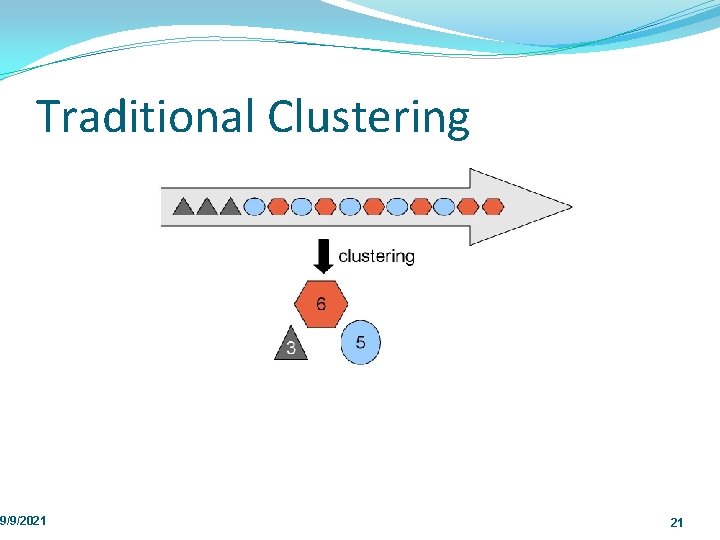 Traditional Clustering

clustering

6

3

5

9/9/2021

21